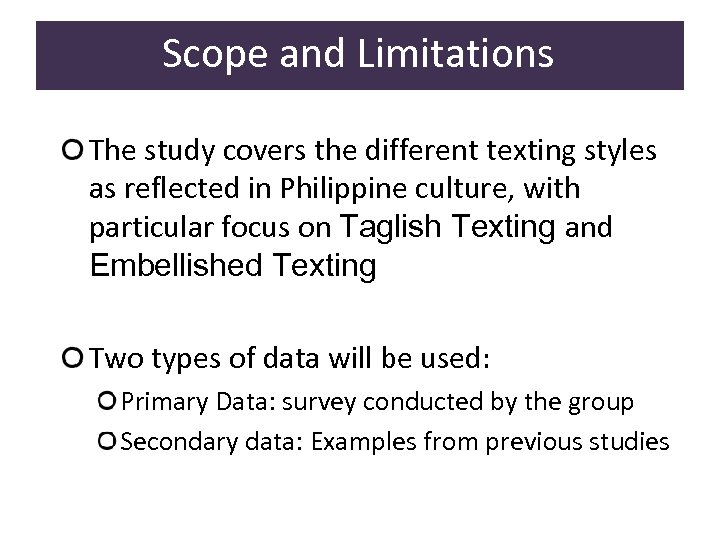 Scope and Limitations

The study covers the different texting styles as reflected in Philippine culture, with particular focus on Taglish Texting and Embellished Texting

Two types of data will be used:

Primary Data: survey conducted by the group

Secondary data: Examples from previous studies